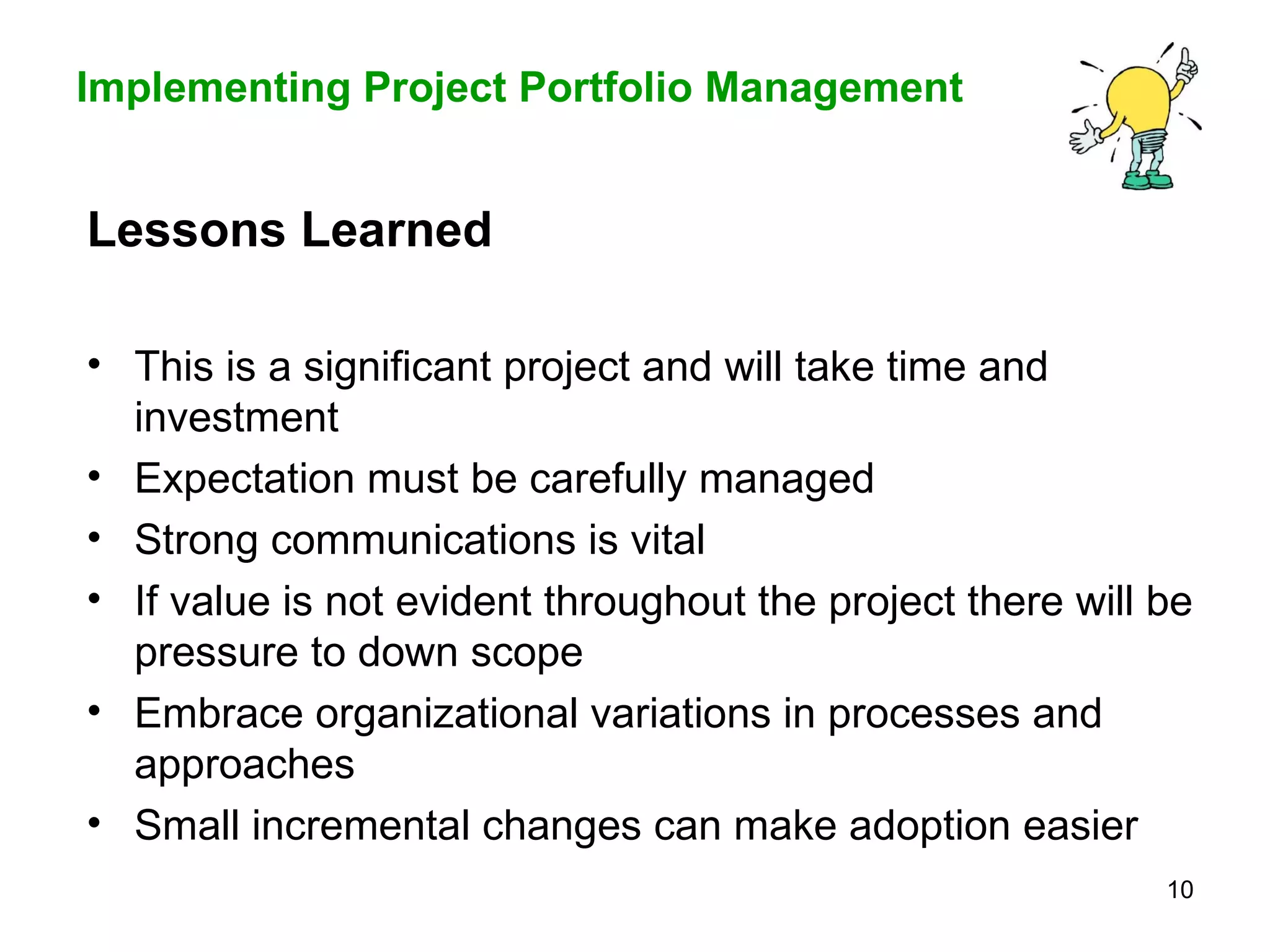 Implementing Project Portfolio Management

Lessons Learned

• This is a significant project and will take time and investment
• Expectation must be carefully managed
• Strong communications is vital
• If value is not evident throughout the project there will be pressure to down scope
• Embrace organizational variations in processes and approaches
• Small incremental changes can make adoption easier

10